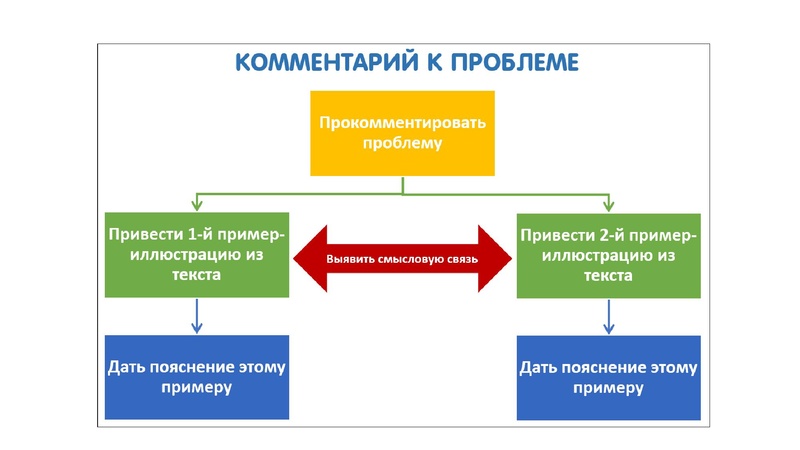 КОММЕНТАРИЙ К ПРОБЛЕМЕ

Прокомментировать проблему

Привести 1-й пример-иллюстрацию из текста

Выявить смысловую связь

Привести 2-й пример-иллюстрацию из текста

Дать пояснение этому примеру

Дать пояснение этому примеру